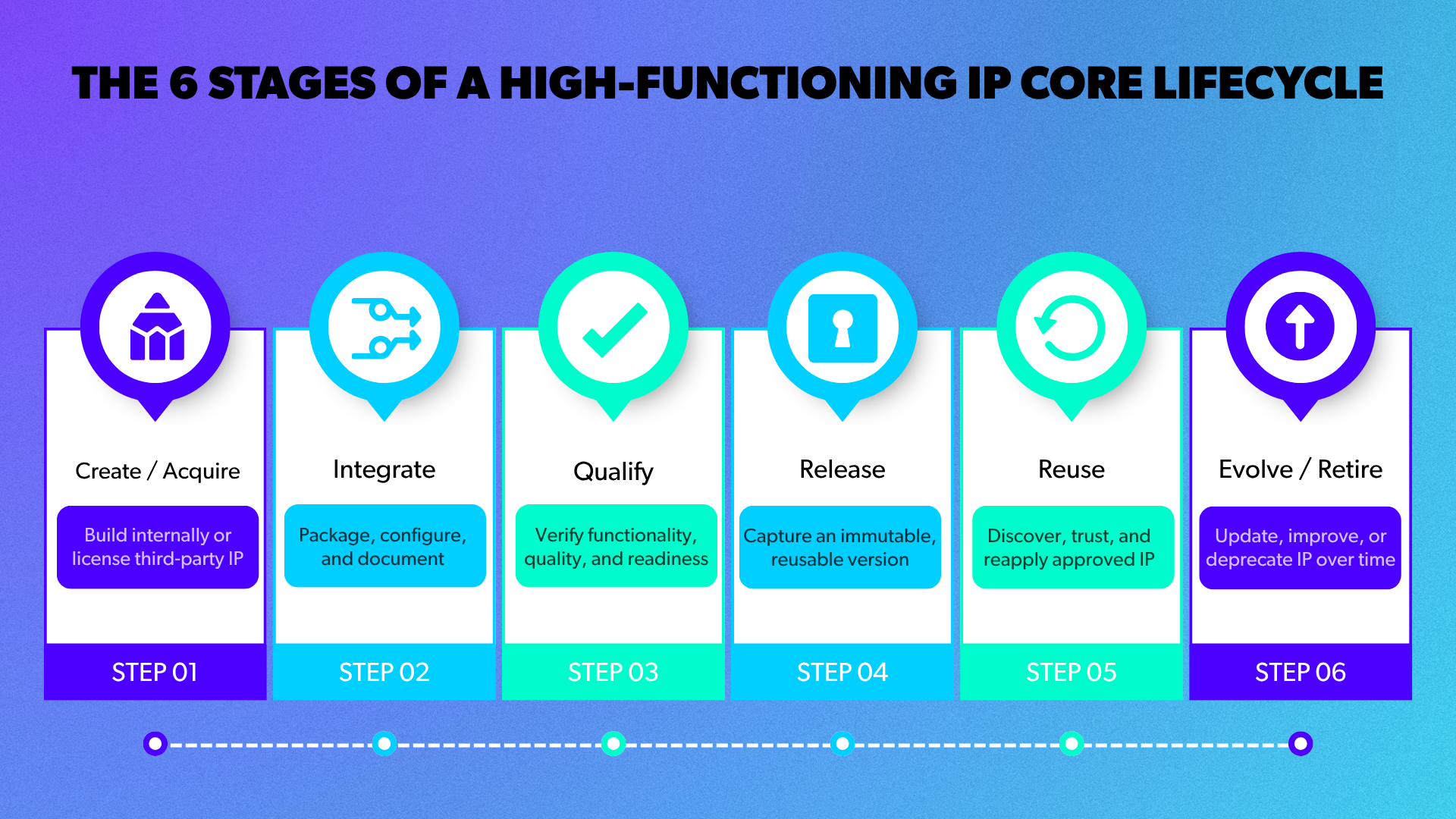 THE 6 STAGES OF A HIGH-FUNCTIONING IP CORE LIFECYCLE

Create / Acquire

Build internally or license third-party IP

STEP 01

Integrate

Package, configure, and document

STEP 02

Qualify

Verify functionality, quality, and readiness

STEP 03

Release

Capture an immutable, reusable version

STEP 04

Reuse

Discover, trust, and reapply approved IP

STEP 05

Evolve / Retire

Update, improve, or deprecate IP over time

STEP 06